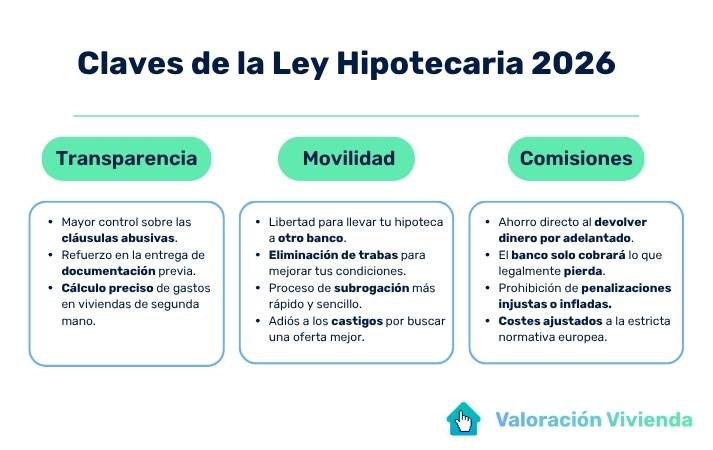 Claves de la Ley Hipotecaria 2026

Transparencia

- Mayor control sobre las cláusulas abusivas.
- Refuerzo en la entrega de documentación previa.
- Cálculo preciso de gastos en viviendas de segunda mano.

Movilidad

- Libertad para llevar tu hipoteca a otro banco.
- Eliminación de trabas para mejorar tus condiciones.
- Proceso de subrogación más rápido y sencillo.
- Adiós a los castigos por buscar una oferta mejor.

Comisiones

- Ahorro directo al devolver dinero por adelantado.
- El banco solo cobrará lo que legalmente pierda.
- Prohibición de penalizaciones injustas o infladas.
- Costes ajustados a la estricta normativa europea.

Valoración Vivienda